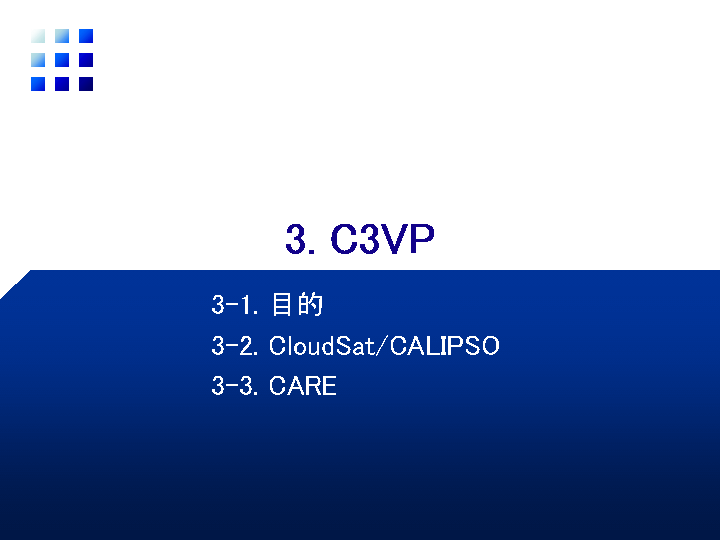 3. C3VP

3-1. 目的

3-2. CloudSat/CALIPSO

3-3. CARE